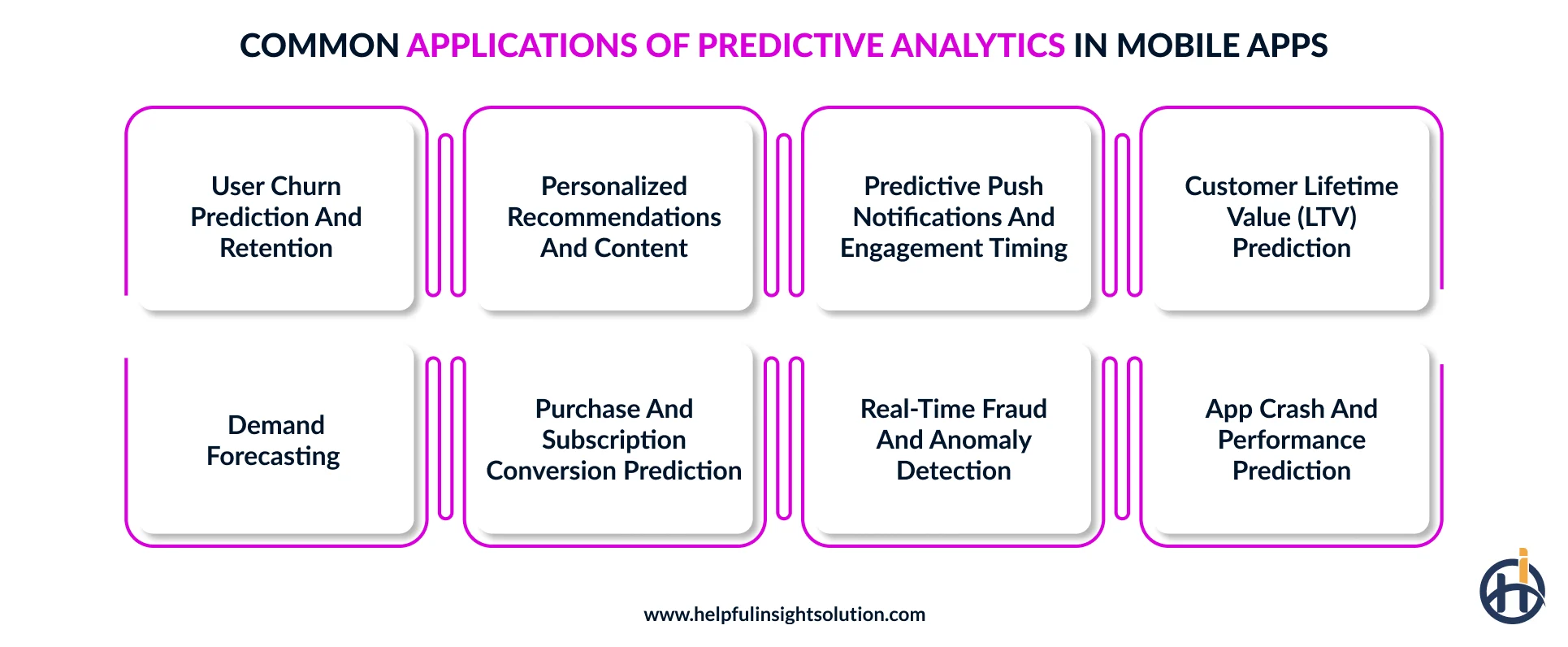 COMMON APPLICATIONS OF PREDICTIVE ANALYTICS IN MOBILE APPS

User Churn Prediction And Retention

Personalized Recommendations And Content

Predictive Push Notifications And Engagement Timing

Customer Lifetime Value (LTV) Prediction

Demand Forecasting

Purchase And Subscription Conversion Prediction

Real-Time Fraud And Anomaly Detection

App Crash And Performance Prediction

www.helpfulinsightsolution.com